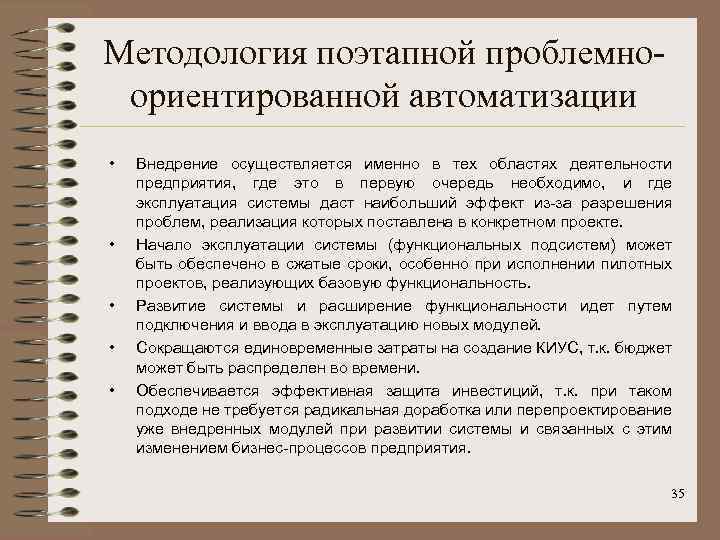 Методология поэтапной проблемно-ориентированной автоматизации

• Внедрение осуществляется именно в тех областях деятельности предприятия, где это в первую очередь необходимо, и где эксплуатация системы даст наибольший эффект из-за разрешения проблем, реализация которых поставлена в конкретном проекте.
• Начало эксплуатации системы (функциональных подсистем) может быть обеспечено в сжатые сроки, особенно при исполнении пилотных проектов, реализующих базовую функциональность.
• Развитие системы и расширение функциональности идет путем подключения и ввода в эксплуатацию новых модулей.
• Сокращаются единовременные затраты на создание КИУС, т.к. бюджет может быть распределен во времени.
• Обеспечивается эффективная защита инвестиций, т.к. при таком подходе не требуется радикальная доработка или перепроектирование уже внедренных модулей при развитии системы и связанных с этим изменением бизнес-процессов предприятия.

35